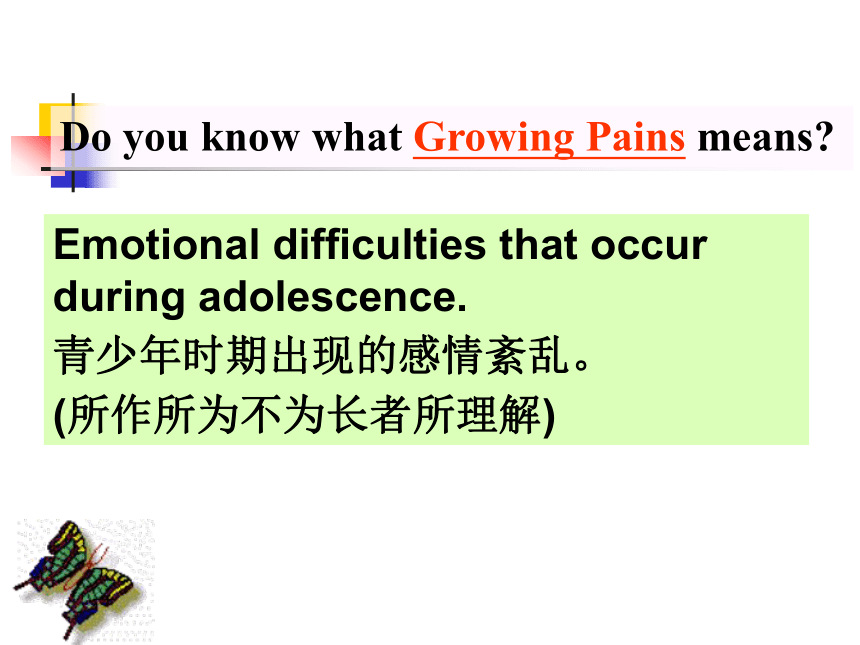 Do you know what Growing Pains means?

Emotional difficulties that occur during adolescence.
青少年时期出现的感情紊乱。
(所作所为不为长者所理解)